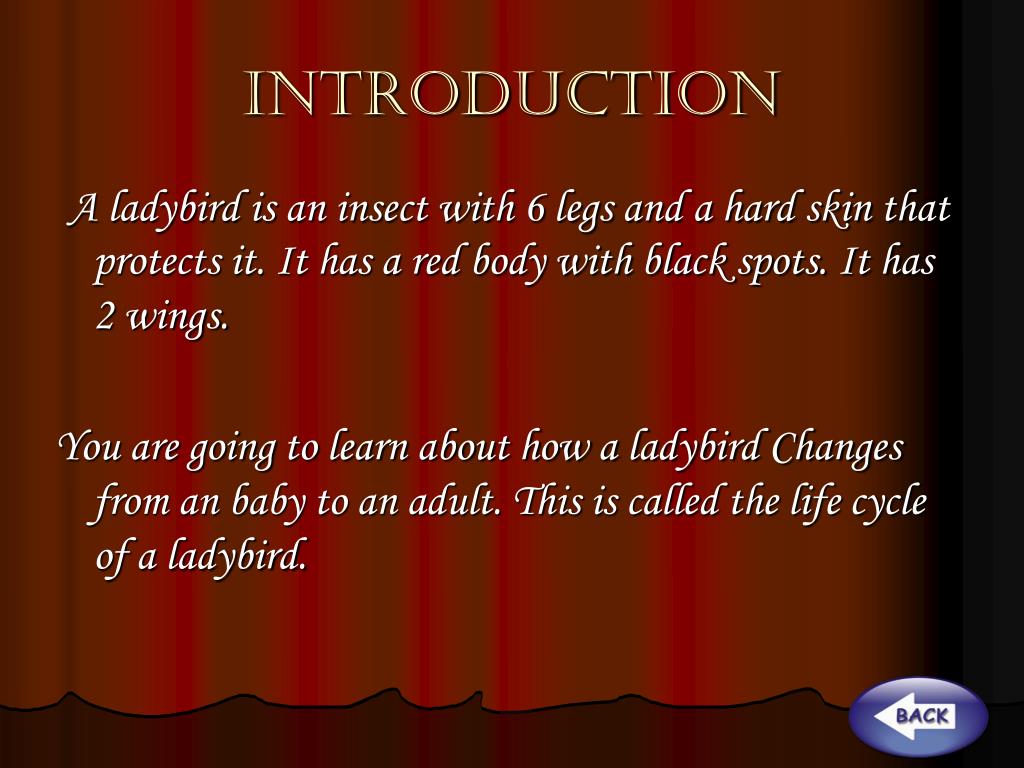 INTRODUCTION

A ladybird is an insect with 6 legs and a hard skin that protects it. It has a red body with black spots. It has 2 wings.

You are going to learn about how a ladybird Changes from an baby to an adult. This is called the life cycle of a ladybird.

BACK